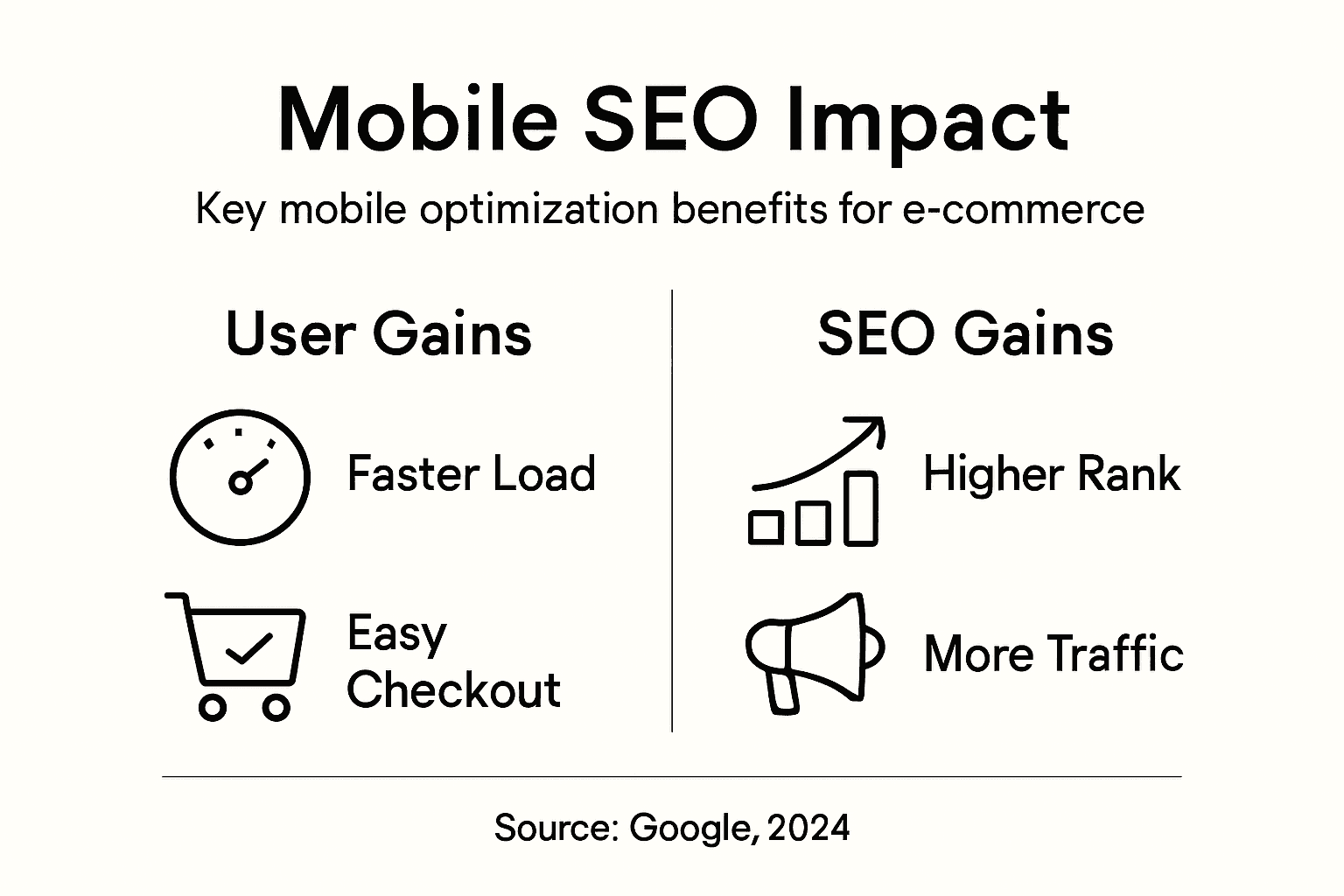 Mobile SEO Impact

Key mobile optimization benefits for e-commerce

User Gains

Faster Load

Easy Checkout

SEO Gains

Higher Rank

More Traffic

Source: Google, 2024